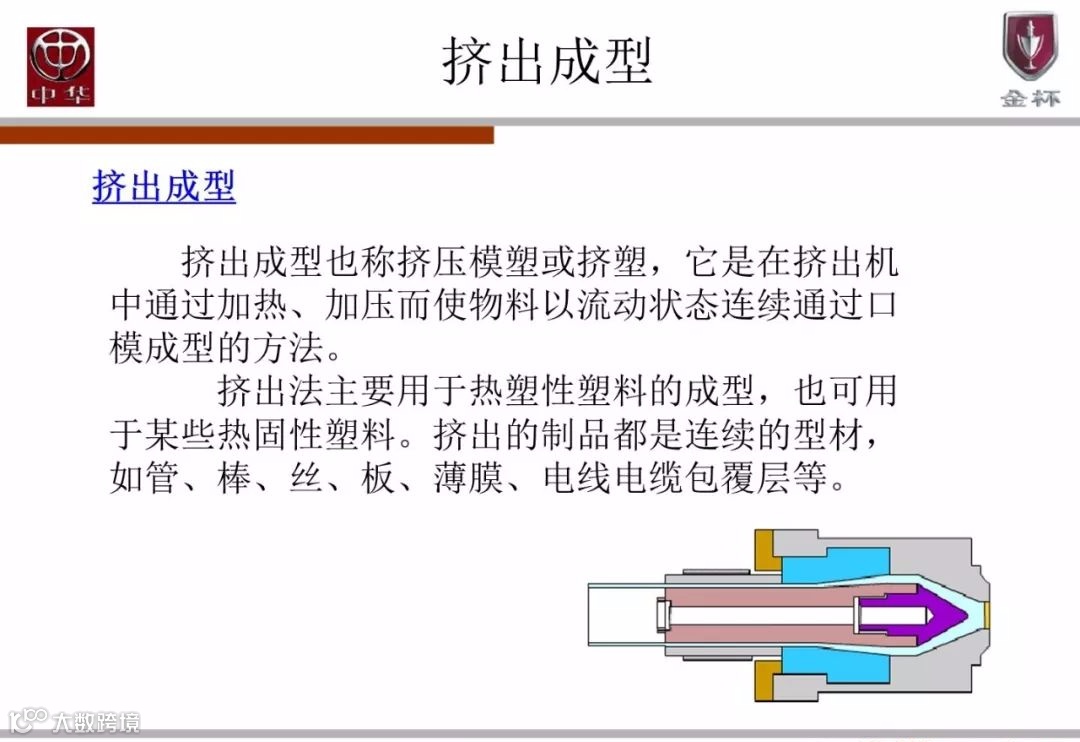 中华

挤出成型

金杯

挤出成型

挤出成型也称挤压模塑或挤塑，它是在挤出机中通过加热、加压而使物料以流动状态连续通过口模成型的方法。

挤出法主要用于热塑性塑料的成型，也可用于某些热固性塑料。挤出的制品都是连续的型材，如管、棒、丝、板、薄膜、电线电缆包覆层等。

大数跨境